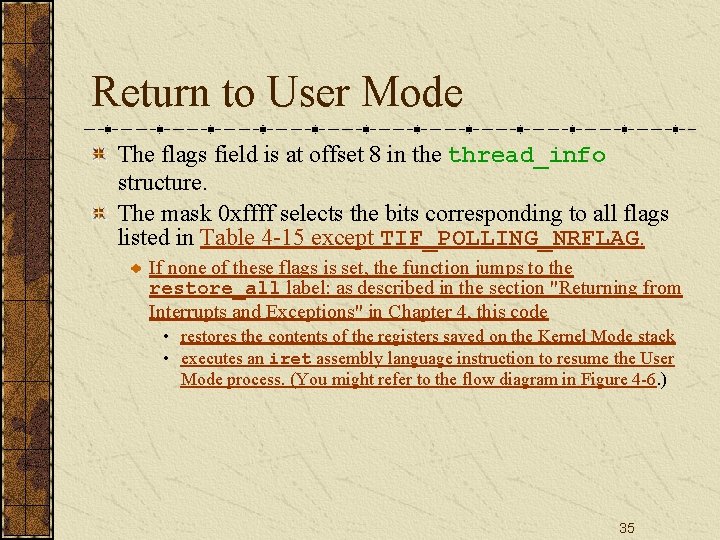 Return to User Mode

The flags field is at offset 8 in the thread_info structure.

The mask 0xffff selects the bits corresponding to all flags listed in Table 4-15 except TIF_POLLING_NRFLAG.

If none of these flags is set, the function jumps to the restore_all label: as described in the section "Returning from Interrupts and Exceptions" in Chapter 4, this code

• restores the contents of the registers saved on the Kernel Mode stack

• executes an iret assembly language instruction to resume the User Mode process. (You might refer to the flow diagram in Figure 4-6.)

35